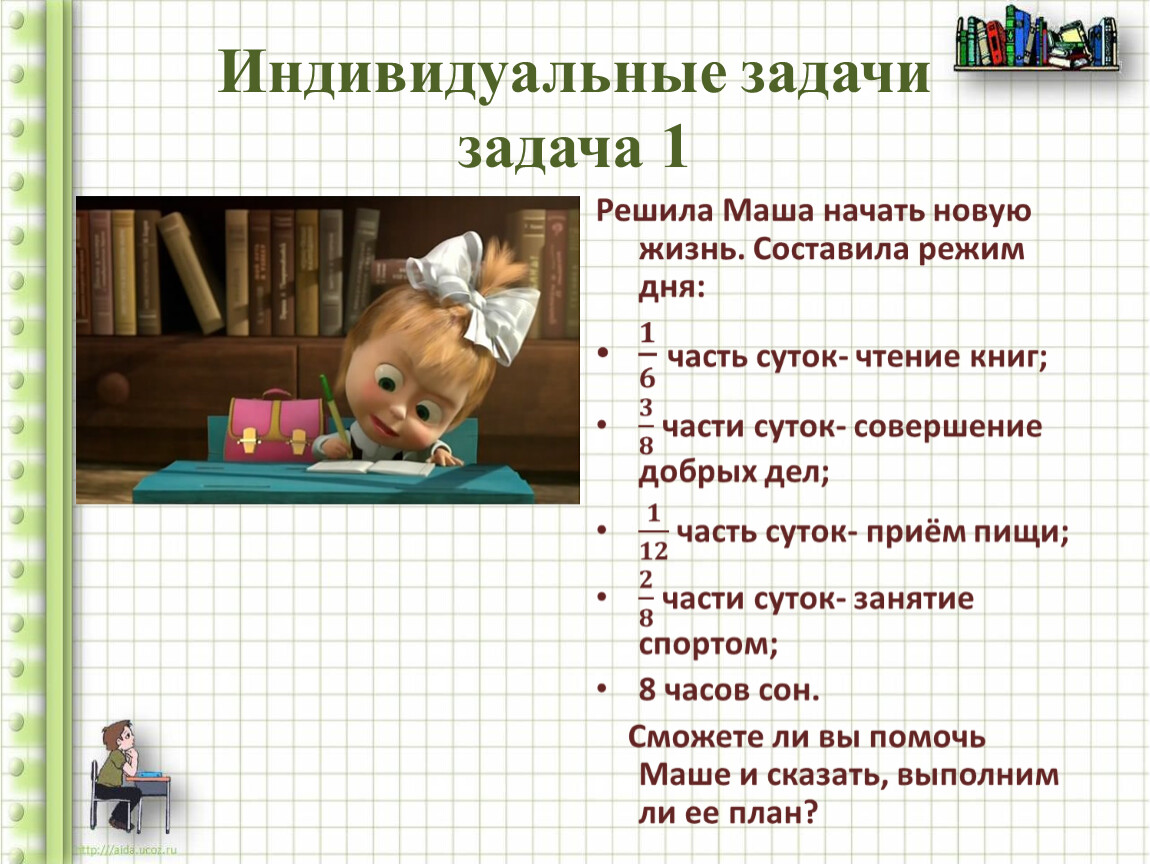 Индивидуальные задачи
задача 1

Решила Маша начать новую жизнь. Составила режим дня:

• $\frac{1}{6}$ часть суток- чтение книг;
• $\frac{3}{8}$ части суток- совершение добрых дел;
• $\frac{1}{12}$ часть суток- приём пищи;
• $\frac{2}{8}$ части суток- занятие спортом;
• 8 часов сон.

Сможете ли вы помочь Маше и сказать, выполним ли ее план?

http://aida.ucoz.ru